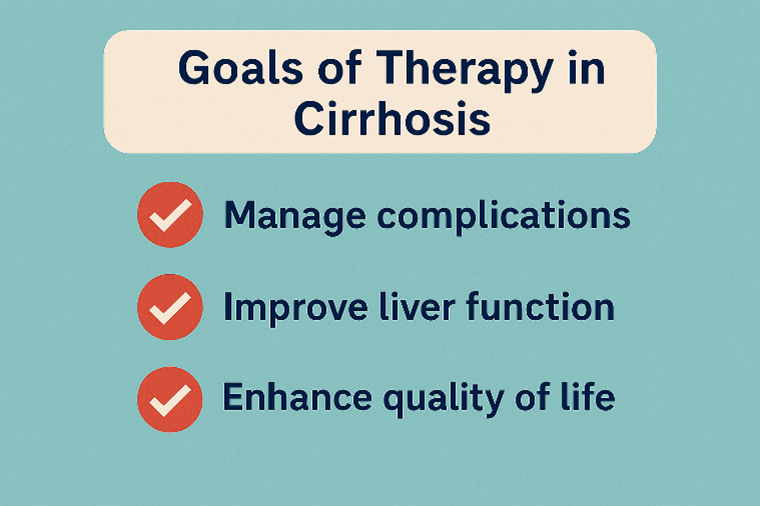 Goals of Therapy in Cirrhosis

Manage complications

Improve liver function

Enhance quality of life